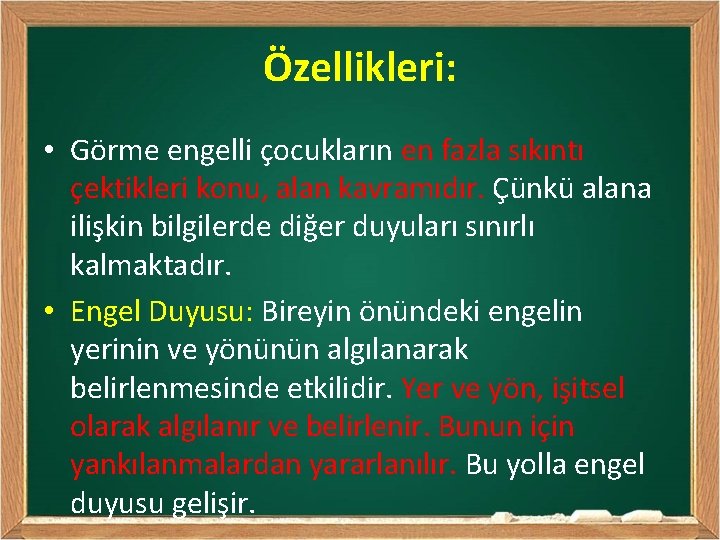 Özellikleri:

• Görme engelli çocukların en fazla sıkıntı çektikleri konu, alan kavramıdır. Çünkü alana ilişkin bilgilerde diğer duyuları sınırlı kalmaktadır.

• Engel Duyusu: Bireyin önündeki engelin yerinin ve yönünün algılanarak belirlenmesinde etkilidir. Yer ve yön, işitsel olarak algılanır ve belirlenir. Bunun için yankılanmalardan yararlanılır. Bu yolla engel duyusu gelişir.